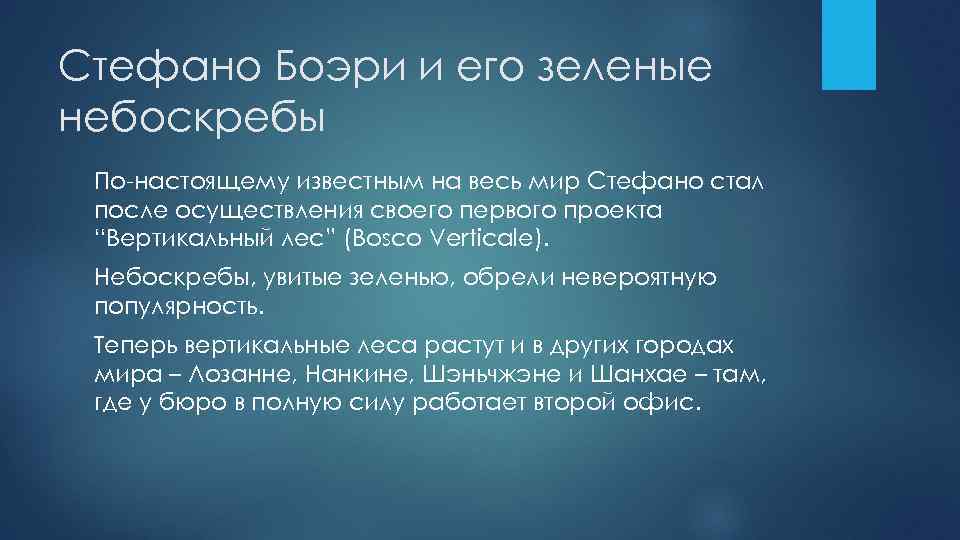 Стефано Боэри и его зеленые небоскребы

По-настоящему известным на весь мир Стефано стал после осуществления своего первого проекта "Вертикальный лес" (Bosco Verticale).

Небоскребы, увитые зеленью, обрели невероятную популярность.

Теперь вертикальные леса растут и в других городах мира – Лозанне, Нанкине, Шэньчжэне и Шанхае – там, где у бюро в полную силу работает второй офис.